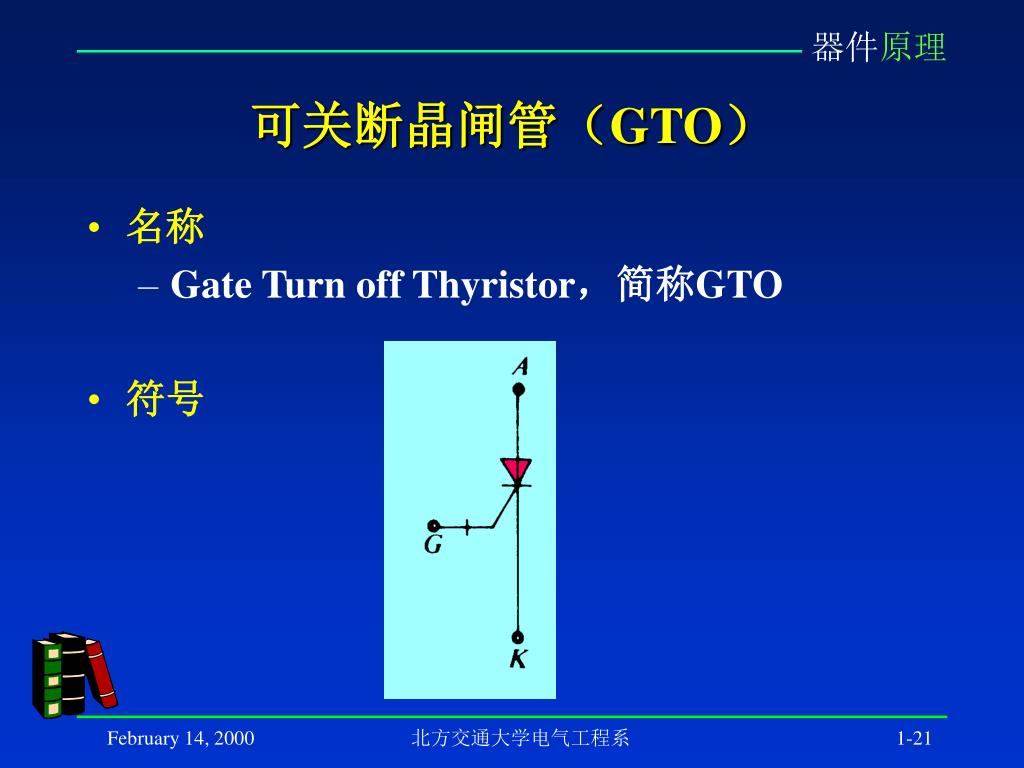 器件原理

可关断晶闸管（GTO）

• 名称
– Gate Turn off Thyristor，简称GTO

• 符号

A
G
K

February 14, 2000
北方交通大学电气工程系
1-21